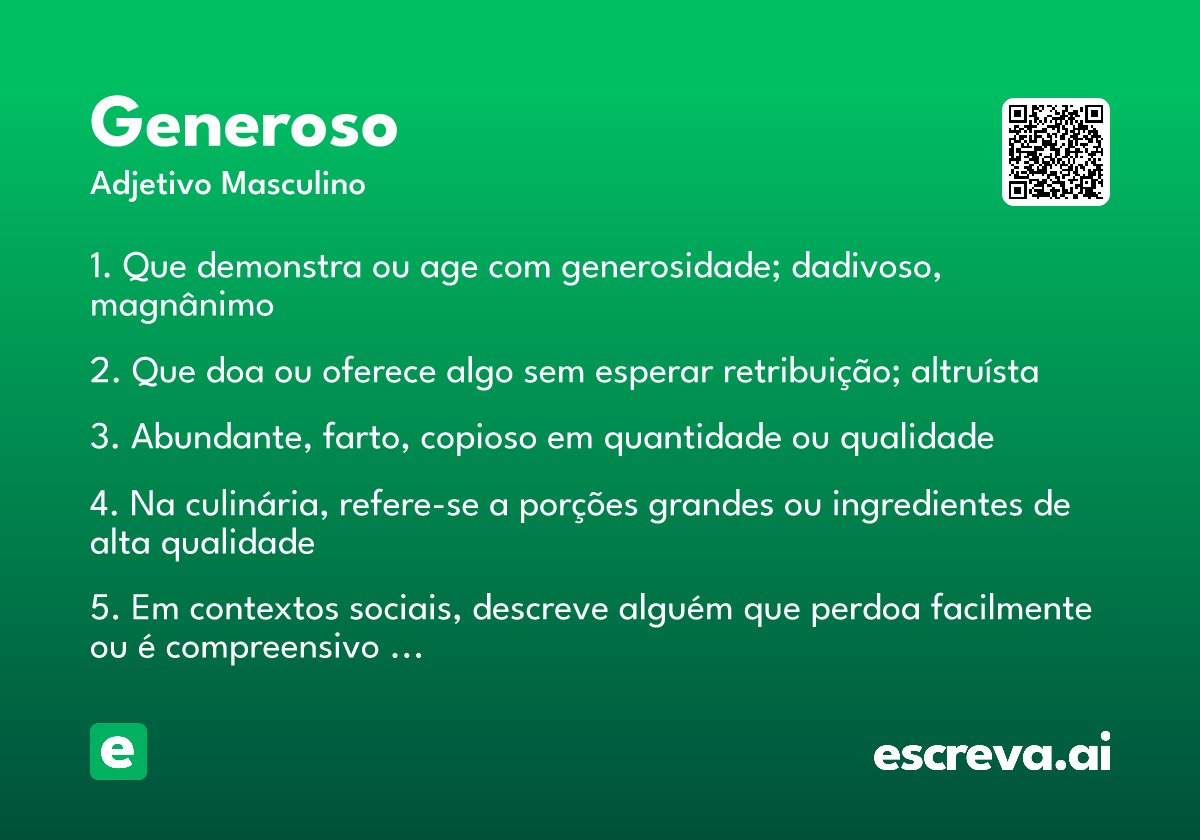 Generoso
Adjetivo Masculino

1. Que demonstra ou age com generosidade; dadivoso, magnânimo

2. Que doa ou oferece algo sem esperar retribuição; altruísta

3. Abundante, farto, copioso em quantidade ou qualidade

4. Na culinária, refere-se a porções grandes ou ingredientes de alta qualidade

5. Em contextos sociais, descreve alguém que perdoa facilmente ou é compreensivo …

e

escreva.ai